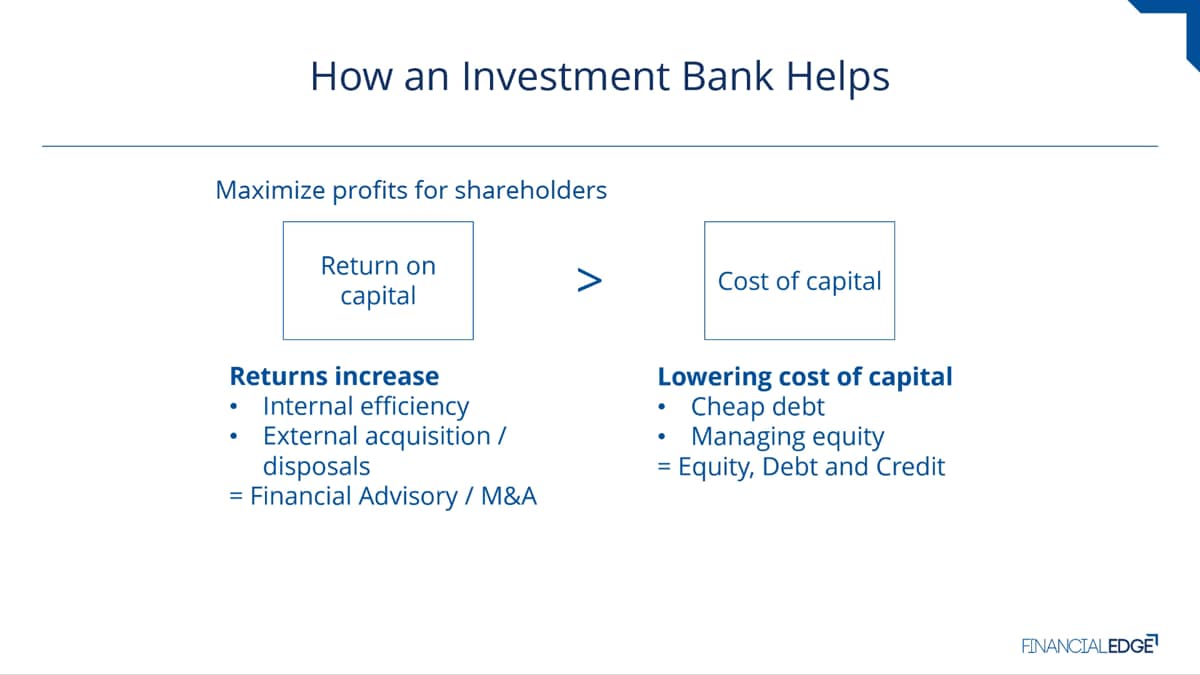 How an Investment Bank Helps

Maximize profits for shareholders

Return on capital

>

Cost of capital

**Returns increase**
• Internal efficiency
• External acquisition / disposals
= Financial Advisory / M&A

**Lowering cost of capital**
• Cheap debt
• Managing equity
= Equity, Debt and Credit

FINANCIALEDGE